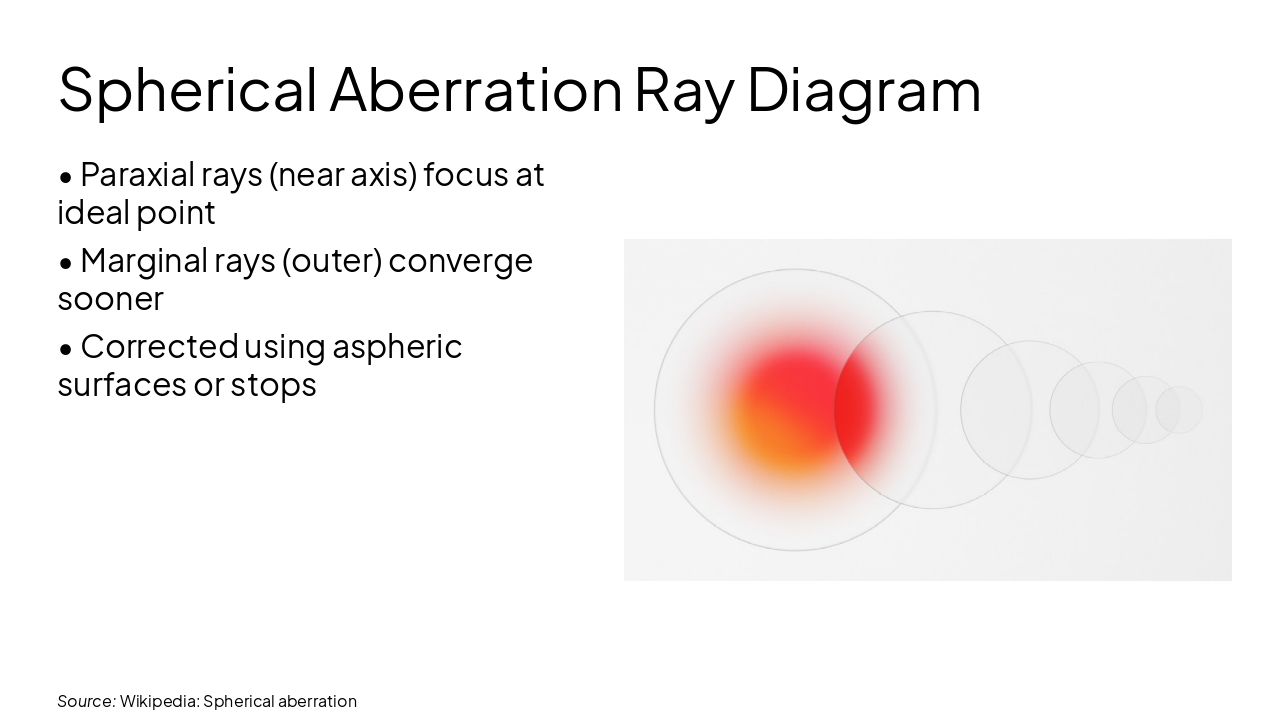 Spherical Aberration Ray Diagram

• Paraxial rays (near axis) focus at ideal point

• Marginal rays (outer) converge sooner

• Corrected using aspheric surfaces or stops

Source: Wikipedia: Spherical aberration